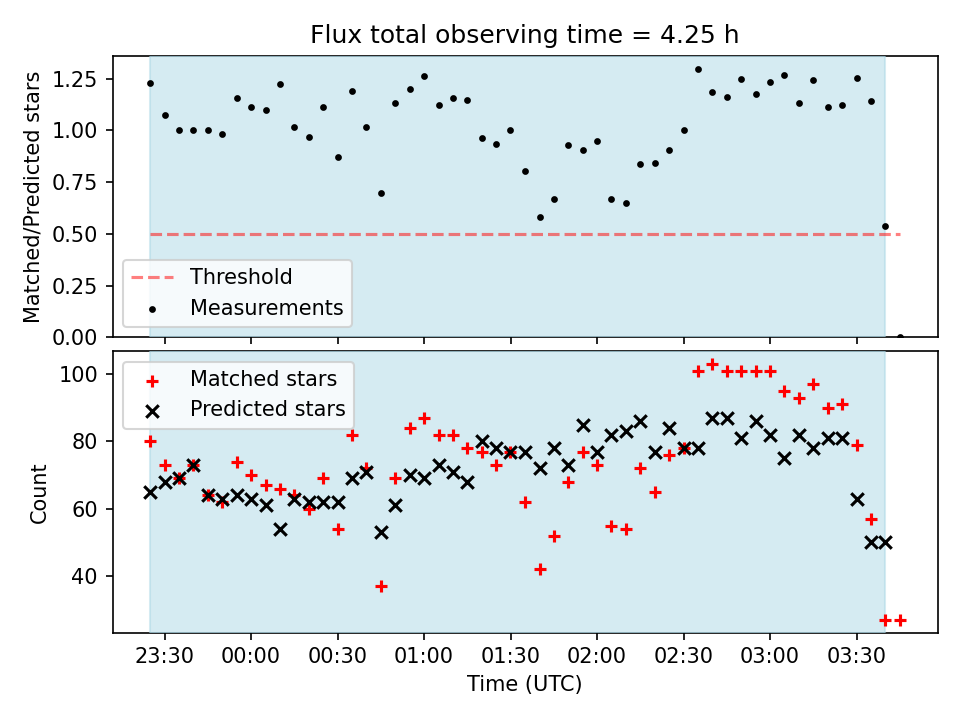 Flux total observing time = 4.25 h

Matched/Predicted stars

1.25
1.00
0.75
0.50
0.25
0.00

Threshold
Measurements

Matched stars
Predicted stars

Count

100
80
60
40

23:30
00:00
00:30
01:00
01:30
02:00
02:30
03:00
03:30

Time (UTC)